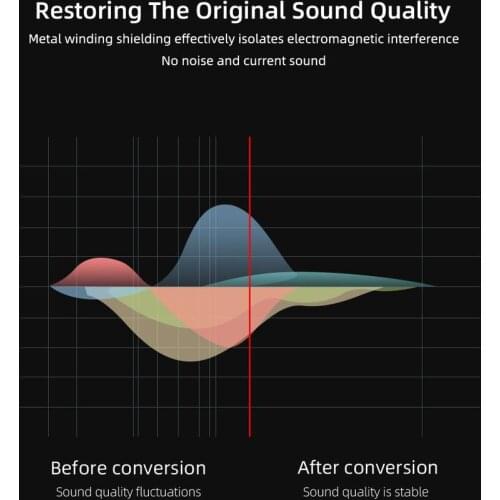 Restoring The Original Sound Quality

Metal winding shielding effectively isolates electromagnetic interference

No noise and current sound

Before conversion

Sound quality fluctuations

After conversion

Sound quality is stable